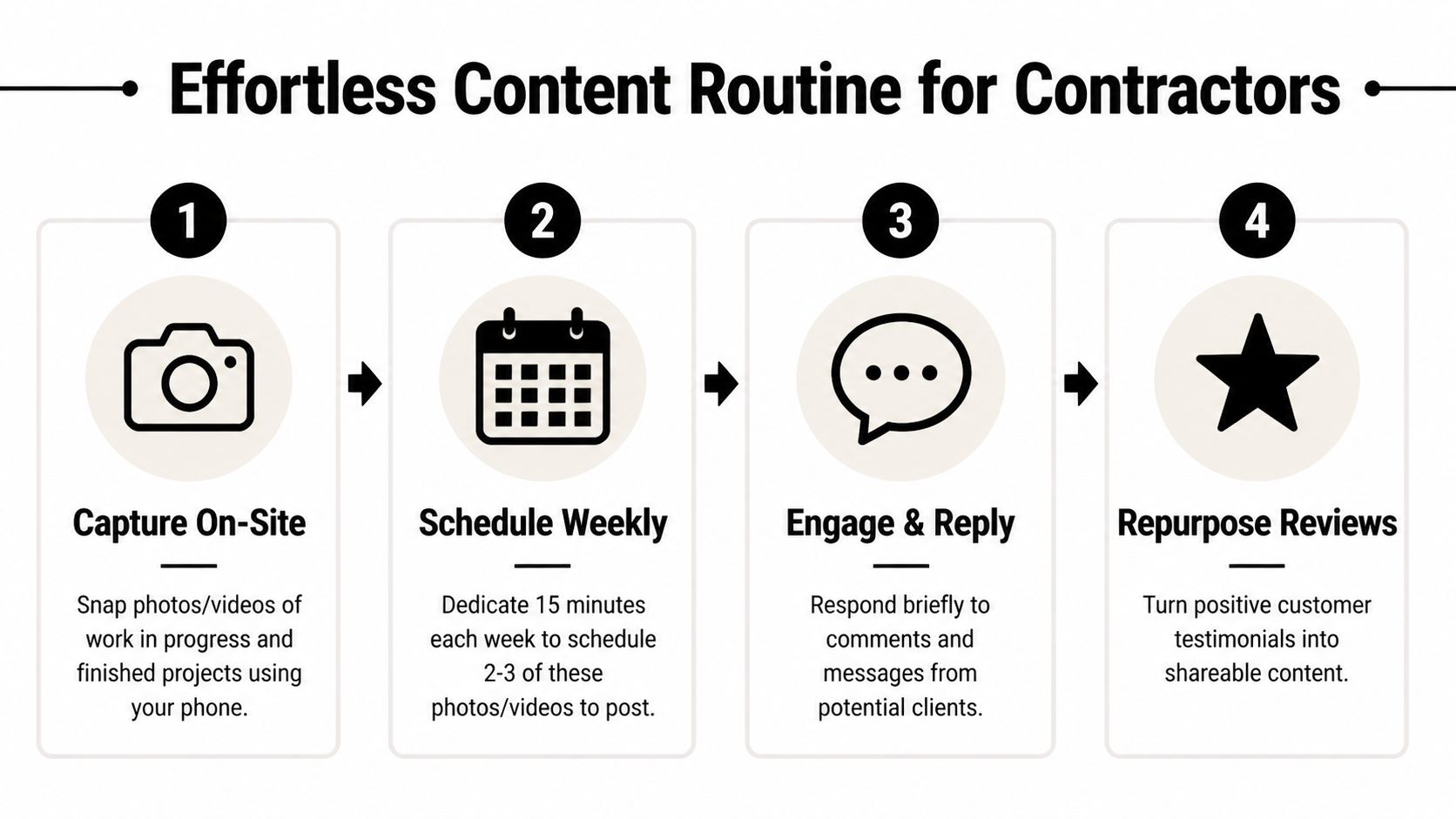 Effortless Content Routine for Contractors

1

Capture On-Site

Snap photos/videos of work in progress and finished projects using your phone.

2

Schedule Weekly

Dedicate 15 minutes each week to schedule 2-3 of these photos/videos to post.

3

Engage & Reply

Respond briefly to comments and messages from potential clients.

4

Repurpose Reviews

Turn positive customer testimonials into shareable content.